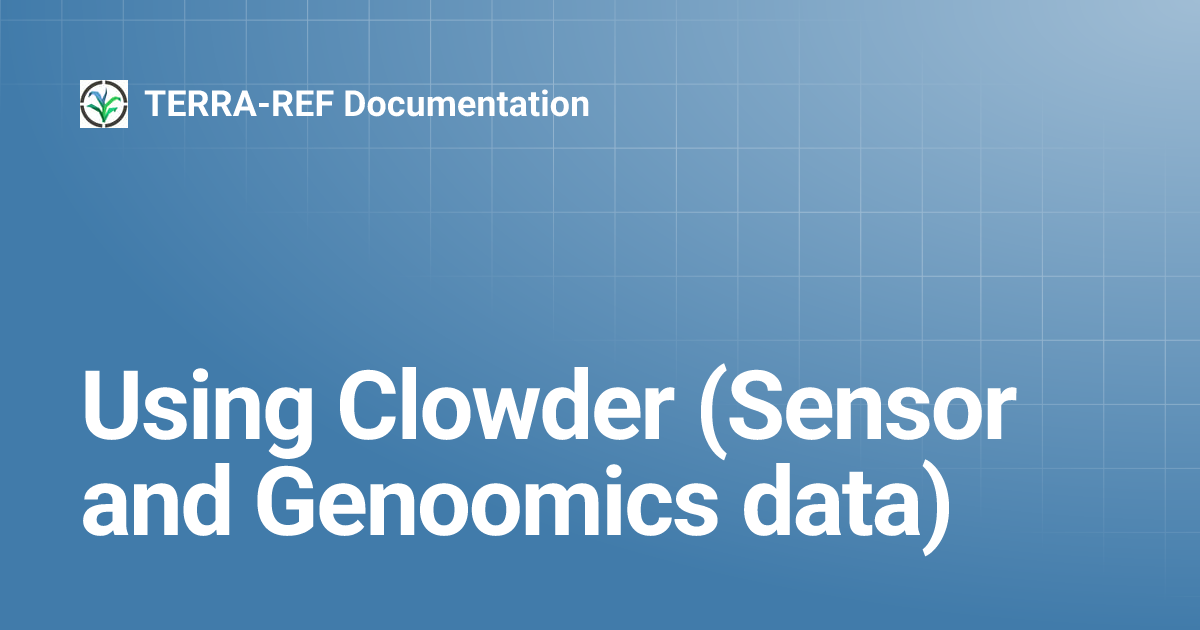 TERRA-REF Documentation

Using Clowder (Sensor and Genoomics data)